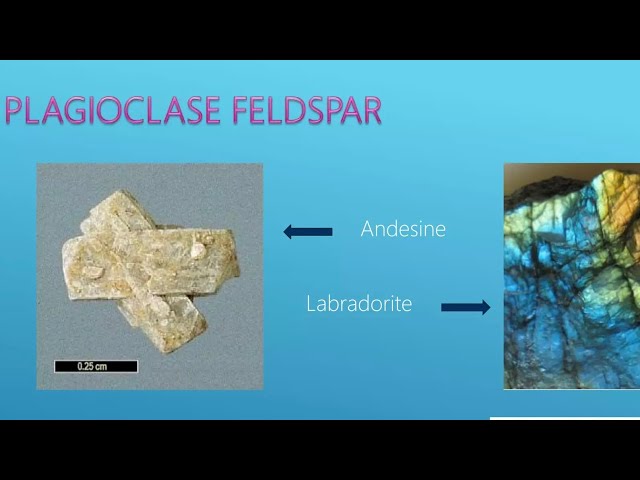 PLAGIOCLASE FELDSPAR

0.25 cm

Andesine

Labradorite